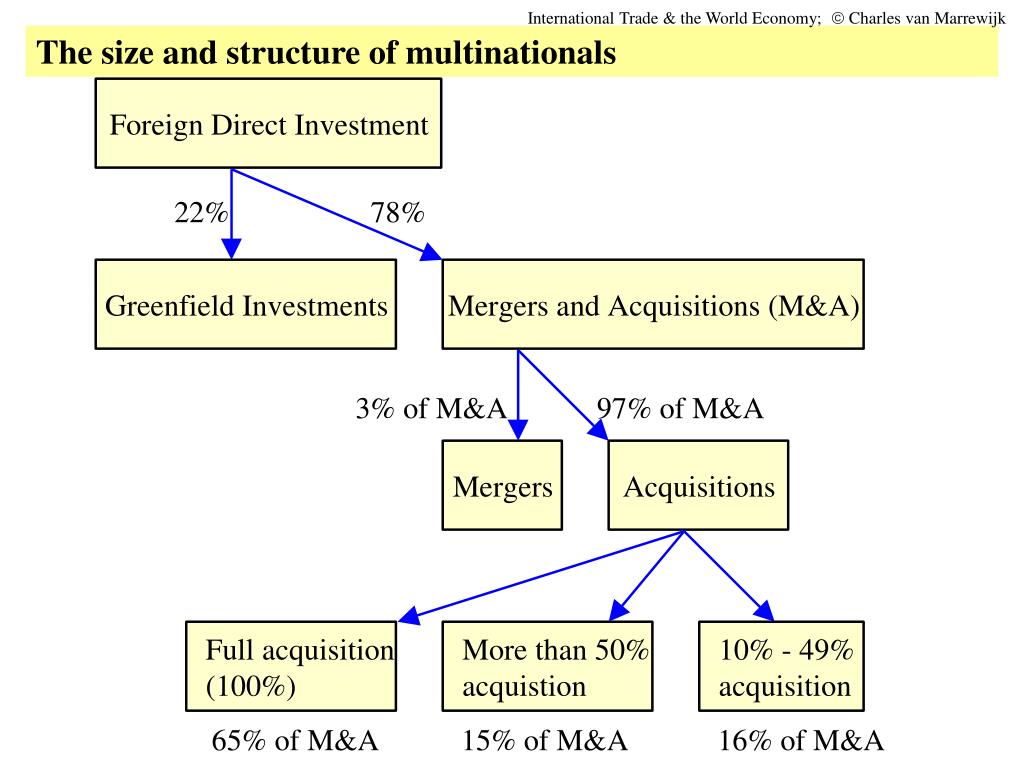 International Trade & the World Economy; © Charles van Marrewijk

The size and structure of multinationals

Foreign Direct Investment

22%

78%

Greenfield Investments

Mergers and Acquisitions (M&A)

3% of M&A

97% of M&A

Mergers

Acquisitions

Full acquisition (100%)

More than 50% acquistion

10% - 49% acquisition

65% of M&A

15% of M&A

16% of M&A